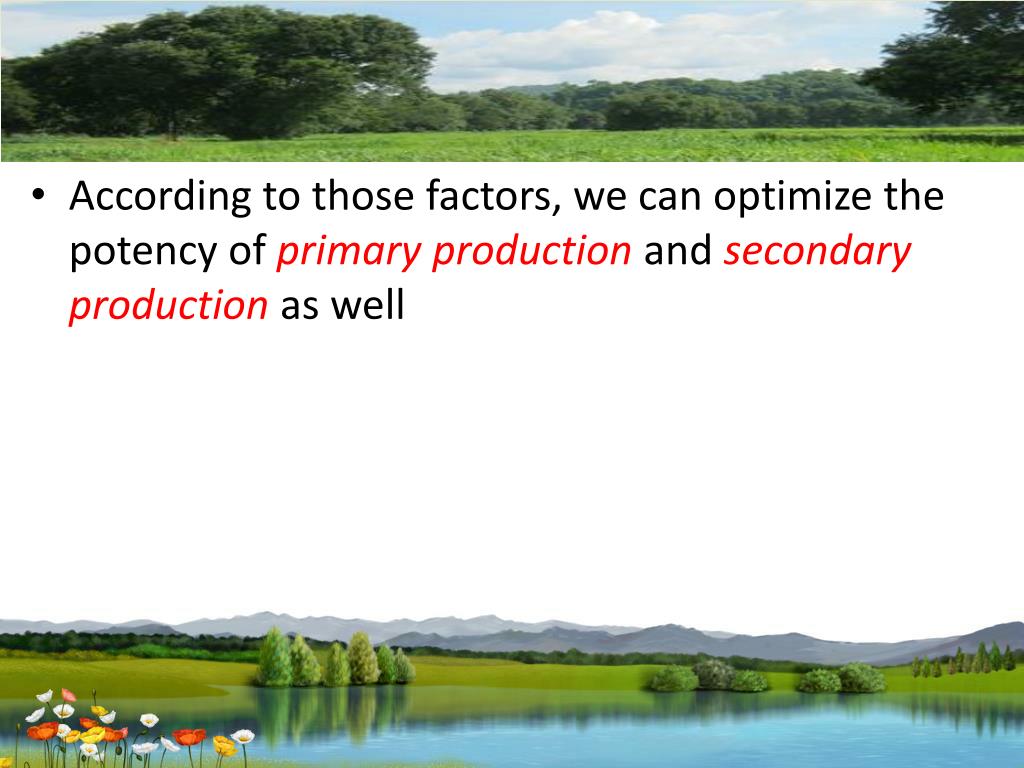 • According to those factors, we can optimize the potency of primary production and secondary production as well